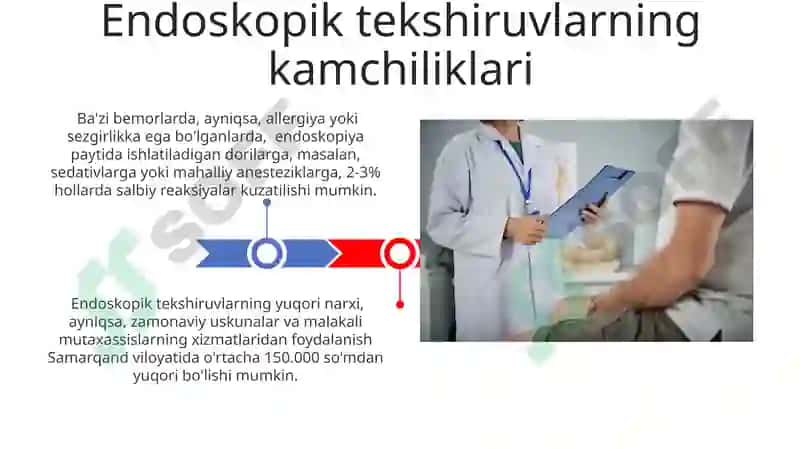 Endoskopik tekshiruvlarning kamchiliklari

Ba'zi bemorlarda, ayniqsa, allergiya yoki sezgirlikka ega bo'lganlarda, endoskopiya paytida ishlatiladigan dorilarga, masalan, sedativlarga yoki mahalliy anesteziklarga, 2-3% hollarda salbiy reaksiyalar kuzatilishi mumkin.

Endoskopik tekshiruvlarning yuqori narxi, ayniqsa, zamonaviy uskunalar va malakali mutaxassislarning xizmatlaridan foydalanish Samarqand viloyatida o'rtacha 150.000 so'mdan yuqori bo'lishi mumkin.